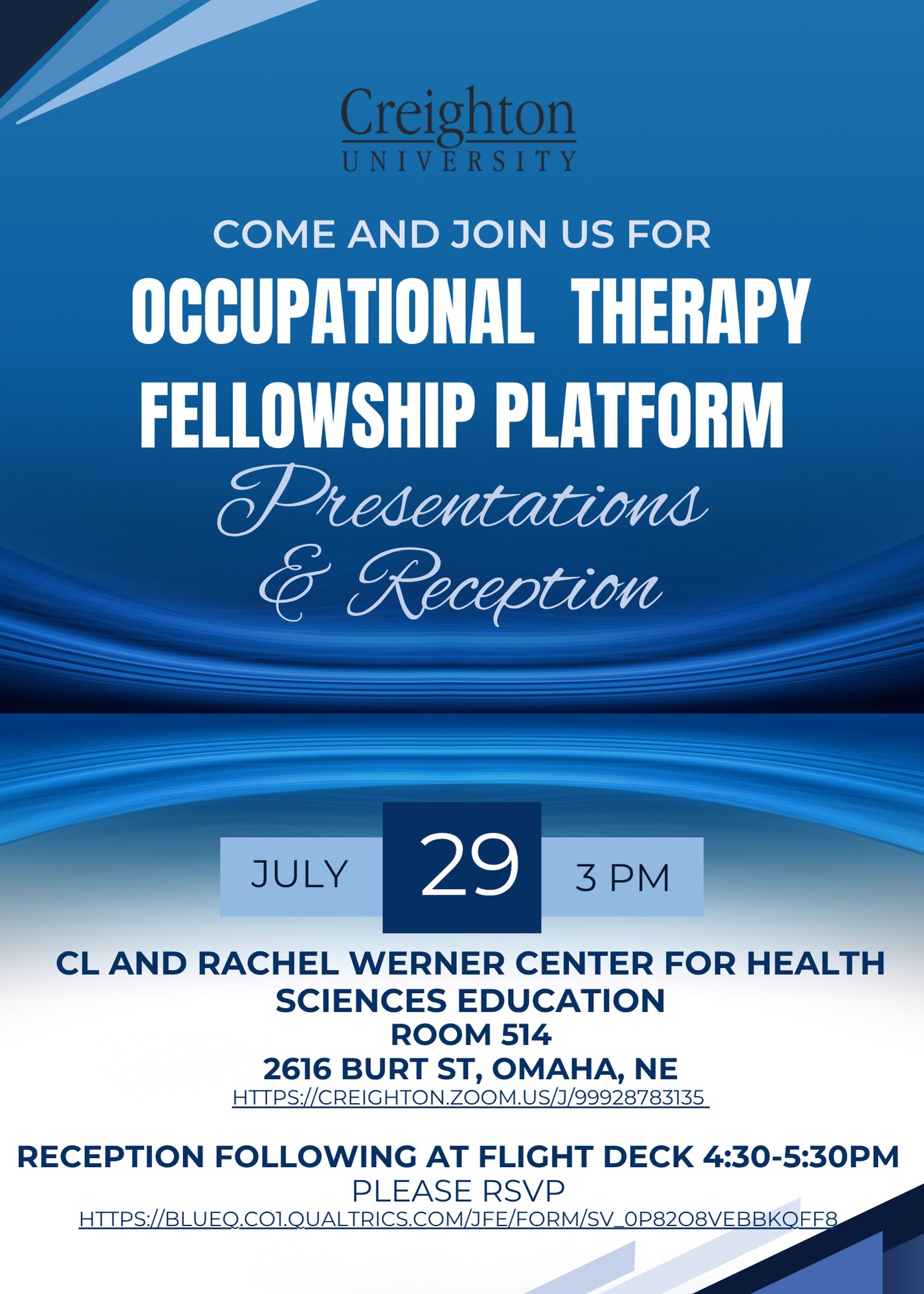 Creighton
UNIVERSITY

COME AND JOIN US FOR

OCCUPATIONAL THERAPY FELLOWSHIP PLATFORM

Presentations & Reception

JULY 29 3 PM

CL AND RACHEL WERNER CENTER FOR HEALTH SCIENCES EDUCATION
ROOM 514
2616 BURT ST, OMAHA, NE
HTTPS://CREIGHTON.ZOOM.US/J/99928783135

RECEPTION FOLLOWING AT FLIGHT DECK 4:30-5:30PM
PLEASE RSVP
HTTPS://BLUEQ.CO1.QUALTRICS.COM/JFE/FORM/SV_0P82O8VEBBKQFF8